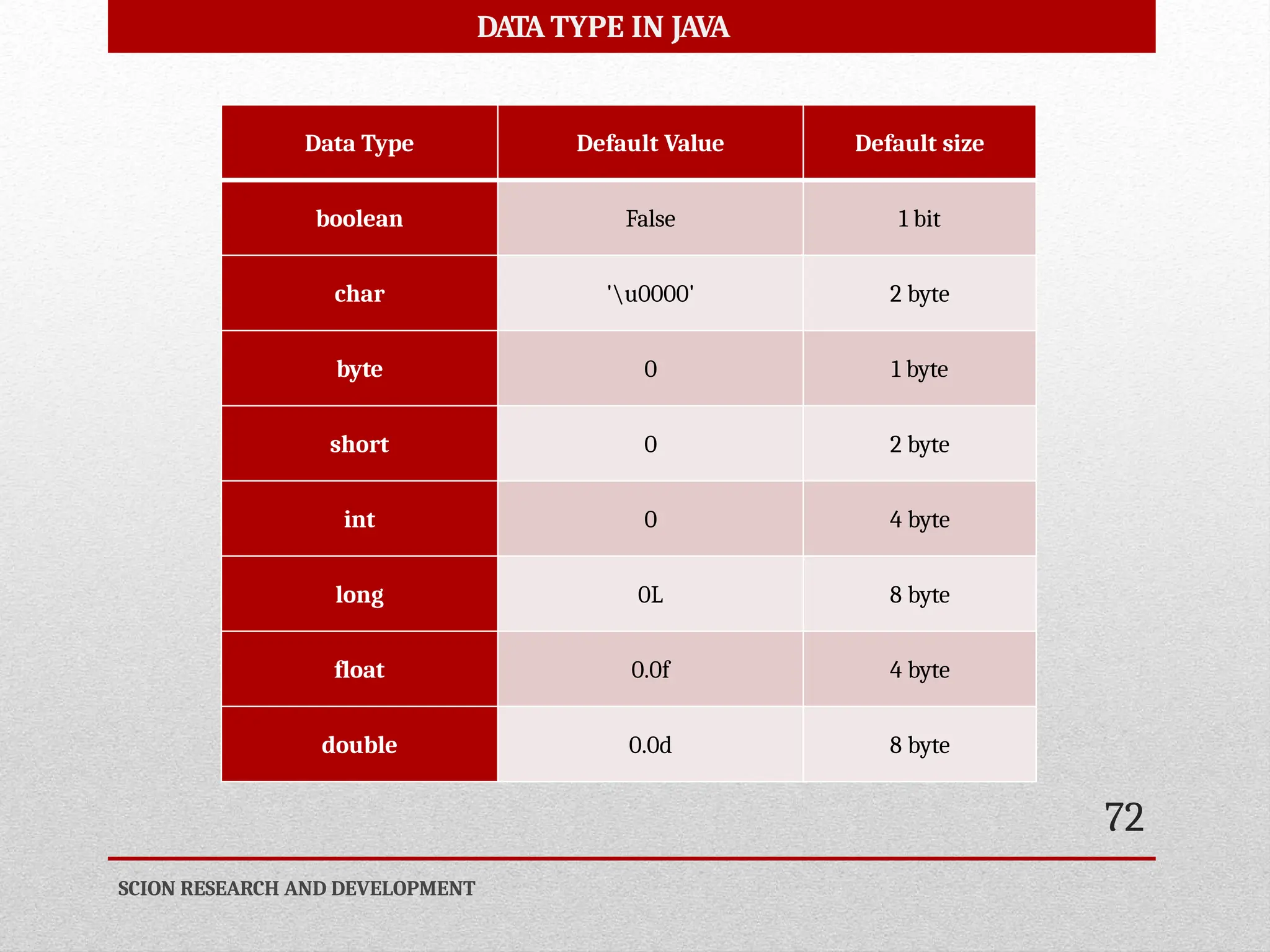 DATA TYPE IN JAVA

| Data Type | Default Value | Default size |
|---|---|---|
| boolean | False | 1 bit |
| char | '\u0000' | 2 byte |
| byte | 0 | 1 byte |
| short | 0 | 2 byte |
| int | 0 | 4 byte |
| long | 0L | 8 byte |
| float | 0.0f | 4 byte |
| double | 0.0d | 8 byte |

72

SCION RESEARCH AND DEVELOPMENT